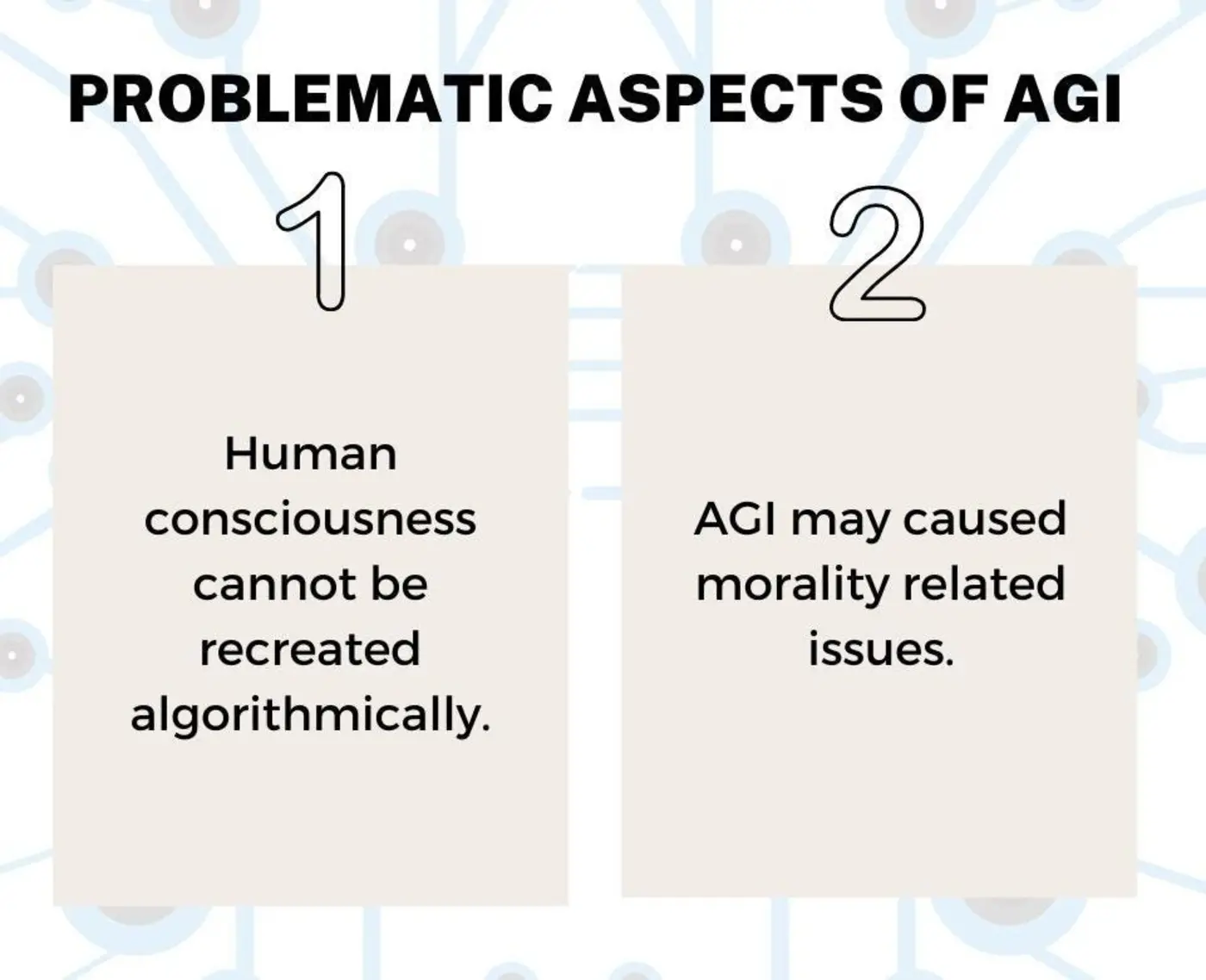 PROBLEMATIC ASPECTS OF AGI

1

Human consciousness cannot be recreated algorithmically.

2

AGI may caused morality related issues.